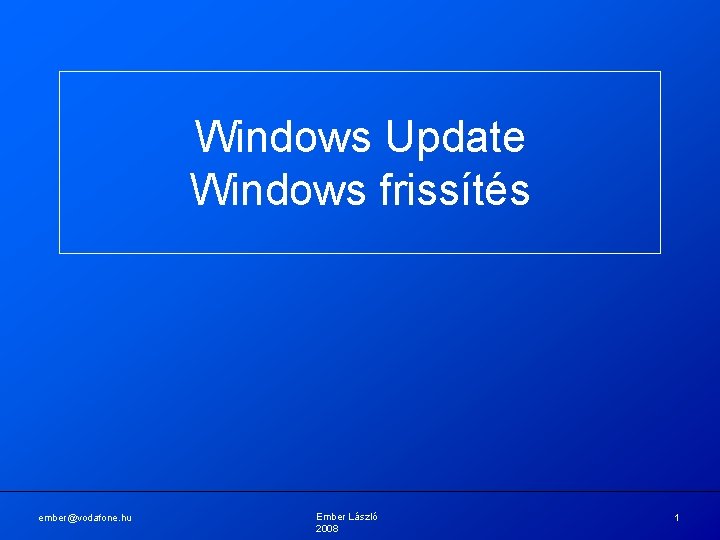 Windows Update
Windows frissítés

ember@vodafone.hu

Ember László
2008

1